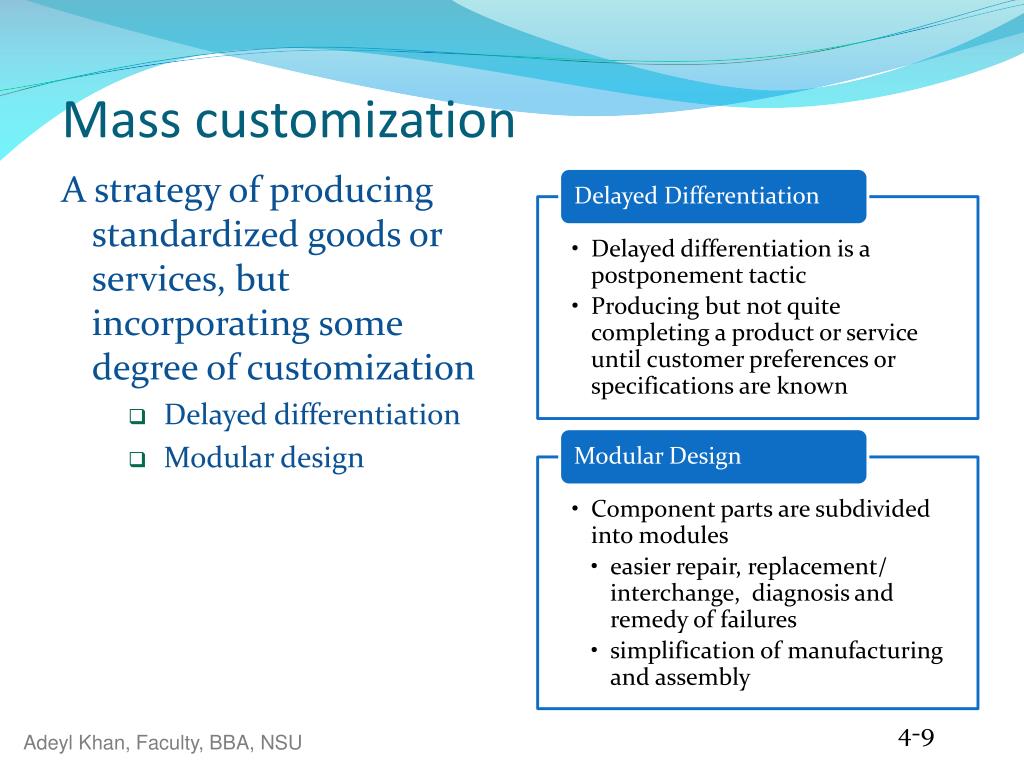 Mass customization

A strategy of producing standardized goods or services, but incorporating some degree of customization

❑ Delayed differentiation
❑ Modular design

Delayed Differentiation

• Delayed differentiation is a postponement tactic
• Producing but not quite completing a product or service until customer preferences or specifications are known

Modular Design

• Component parts are subdivided into modules
  • easier repair, replacement/ interchange, diagnosis and remedy of failures
  • simplification of manufacturing and assembly

Adeyl Khan, Faculty, BBA, NSU

4-9